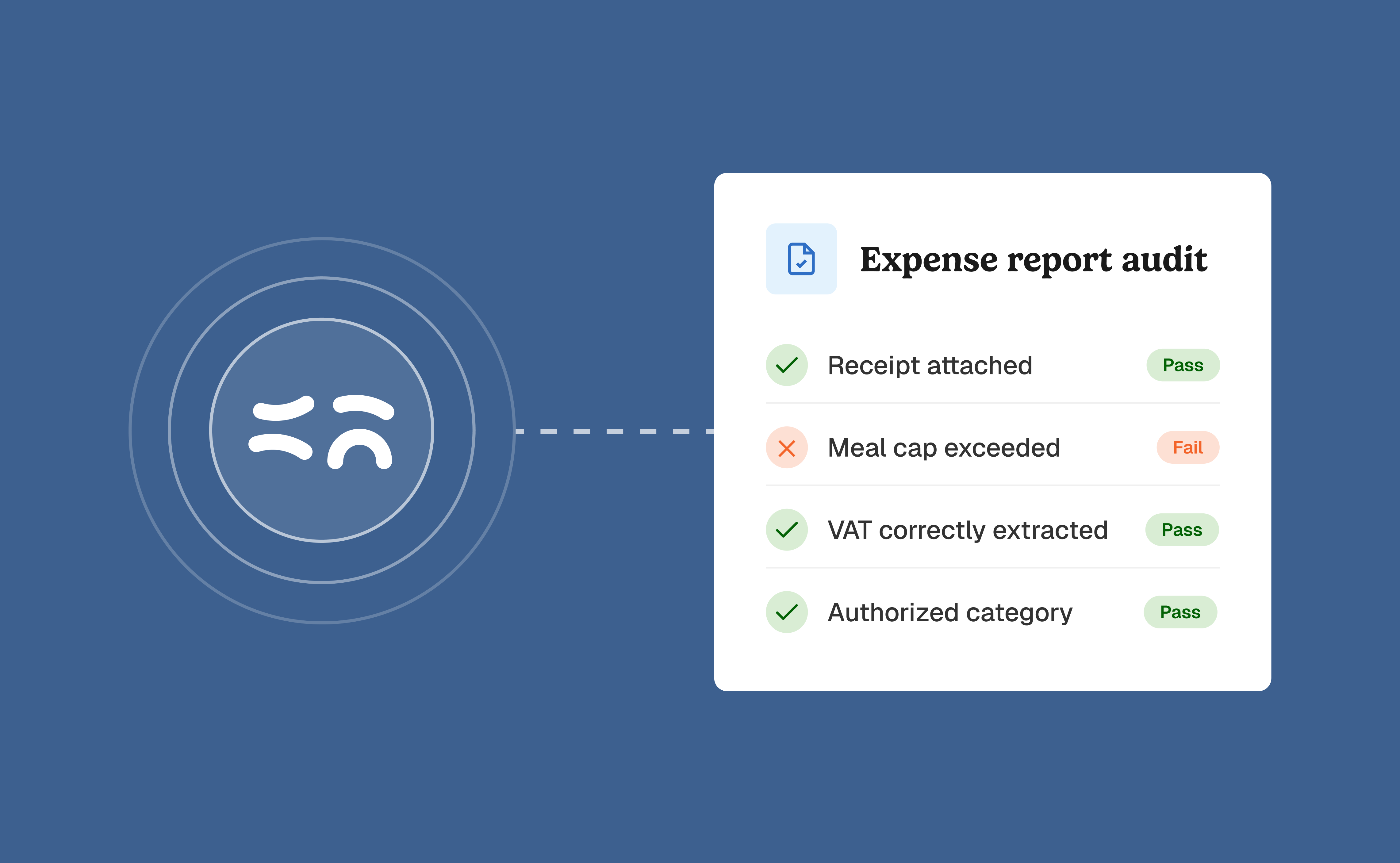 Expense report audit

Receipt attached Pass

Meal cap exceeded Fail

VAT correctly extracted Pass

Authorized category Pass